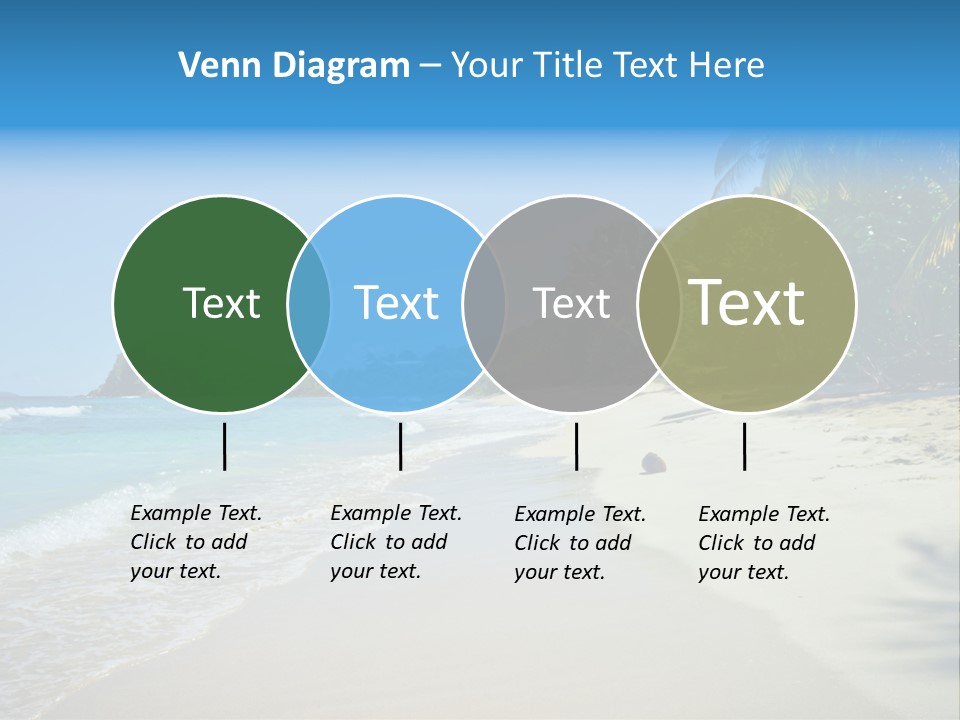 Venn Diagram – Your Title Text Here

Text

Text

Text

Text

Example Text. Click to add your text.

Example Text. Click to add your text.

Example Text. Click to add your text.

Example Text. Click to add your text.